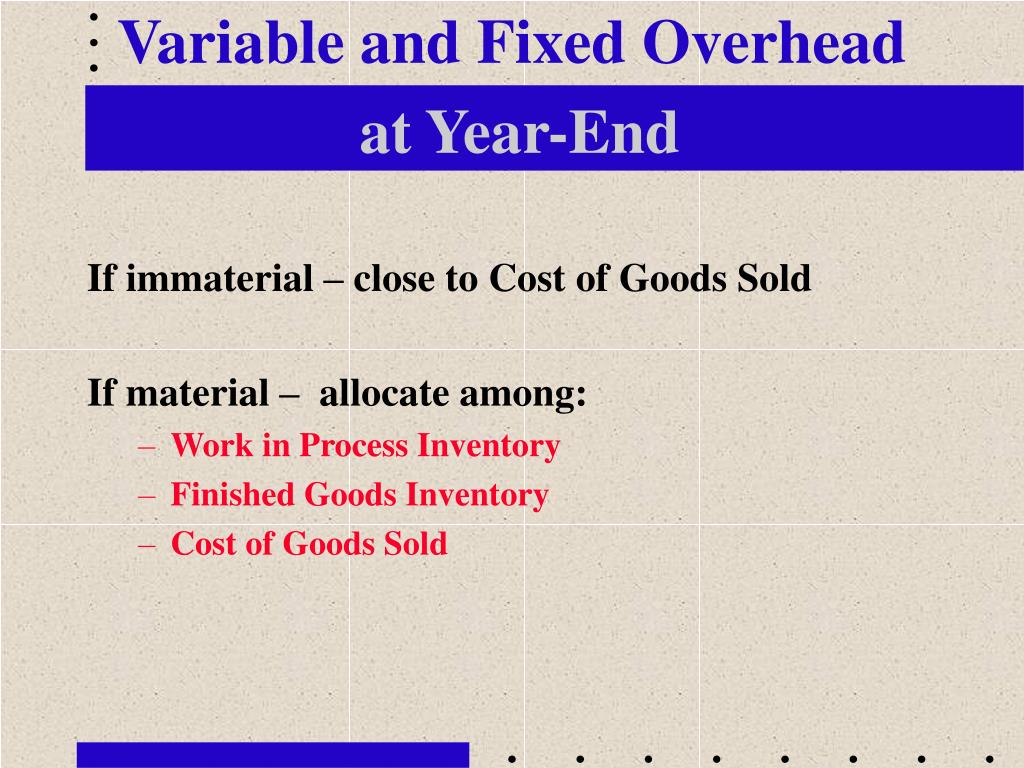 Variable and Fixed Overhead at Year-End

If immaterial – close to Cost of Goods Sold

If material – allocate among:
– Work in Process Inventory
– Finished Goods Inventory
– Cost of Goods Sold